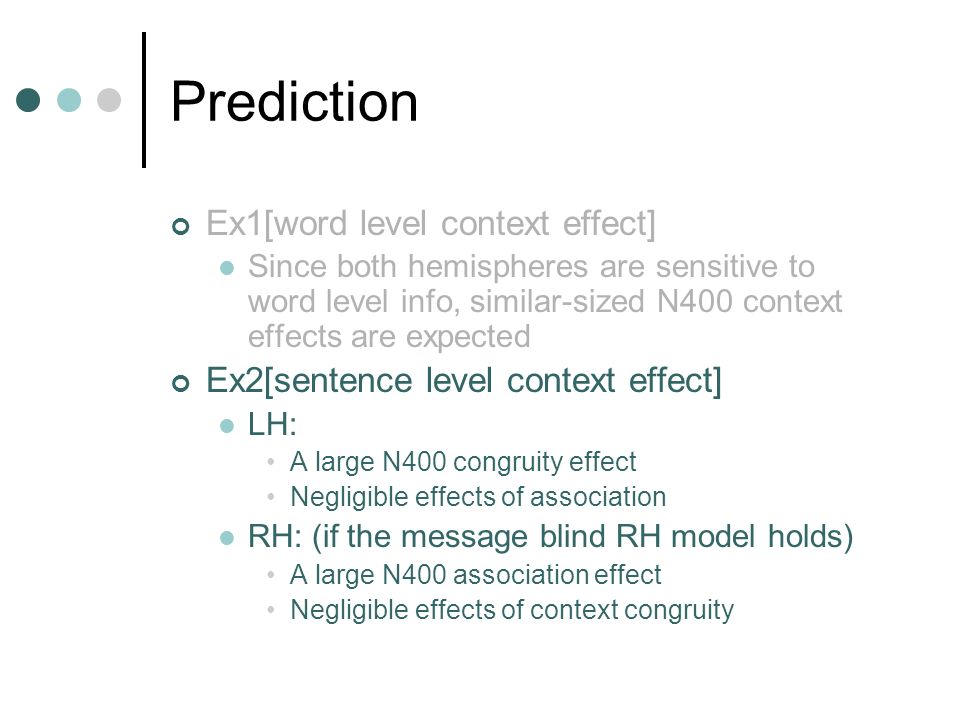 Prediction

Ex1[word level context effect]

Since both hemispheres are sensitive to word level info, similar-sized N400 context effects are expected

Ex2[sentence level context effect]

LH:

A large N400 congruity effect

Negligible effects of association

RH: (if the message blind RH model holds)

A large N400 association effect

Negligible effects of context congruity